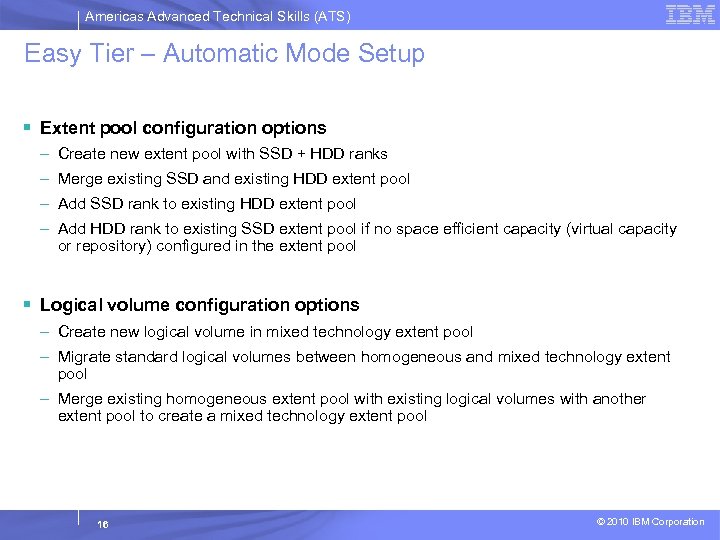 Americas Advanced Technical Skills (ATS)

IBM

Easy Tier – Automatic Mode Setup

▪ Extent pool configuration options

– Create new extent pool with SSD + HDD ranks

– Merge existing SSD and existing HDD extent pool

– Add SSD rank to existing HDD extent pool

– Add HDD rank to existing SSD extent pool if no space efficient capacity (virtual capacity or repository) configured in the extent pool

▪ Logical volume configuration options

– Create new logical volume in mixed technology extent pool

– Migrate standard logical volumes between homogeneous and mixed technology extent pool

– Merge existing homogeneous extent pool with existing logical volumes with another extent pool to create a mixed technology extent pool

16

© 2010 IBM Corporation